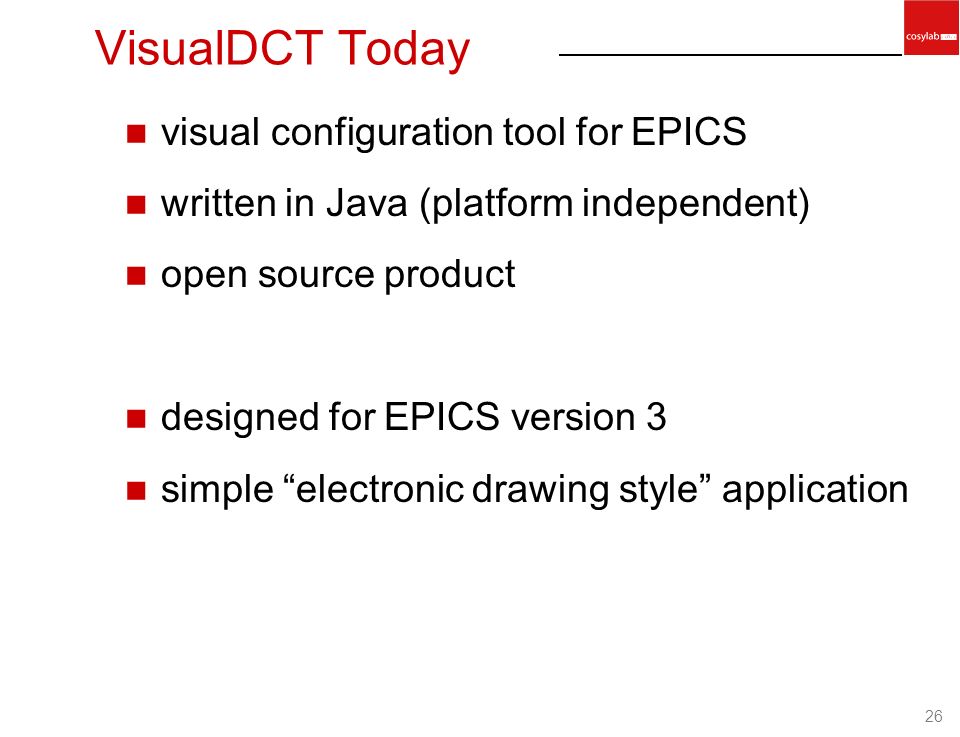 VisualDCT Today

cosylab

- visual configuration tool for EPICS
- written in Java (platform independent)
- open source product

- designed for EPICS version 3
- simple “electronic drawing style” application

26